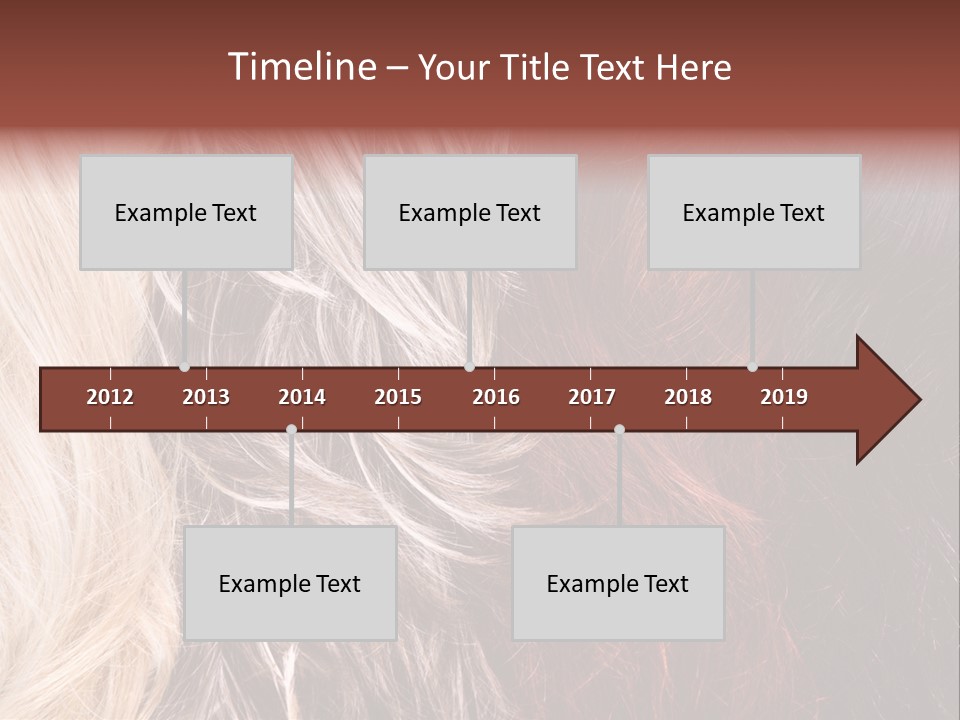 Timeline – Your Title Text Here

Example Text

Example Text

Example Text

2012
2013
2014
2015
2016
2017
2018
2019

Example Text

Example Text